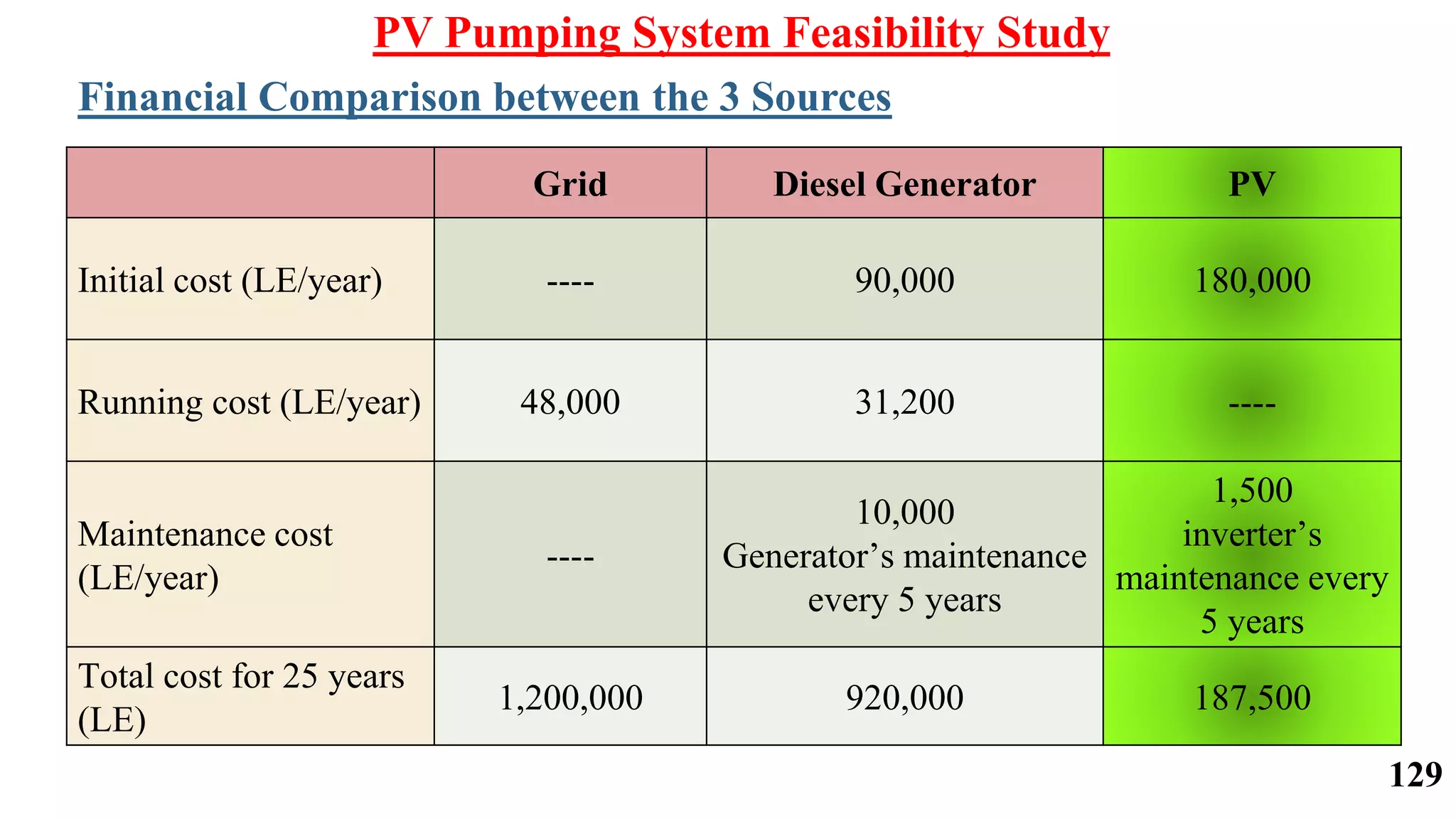 PV Pumping System Feasibility Study

Financial Comparison between the 3 Sources

| | Grid | Diesel Generator | PV |
|---|---|---|---|
| Initial cost (LE/year) | ---- | 90,000 | 180,000 |
| Running cost (LE/year) | 48,000 | 31,200 | ---- |
| Maintenance cost (LE/year) | ---- | 10,000 Generator’s maintenance every 5 years | 1,500 inverter’s maintenance every 5 years |
| Total cost for 25 years (LE) | 1,200,000 | 920,000 | 187,500 |

129